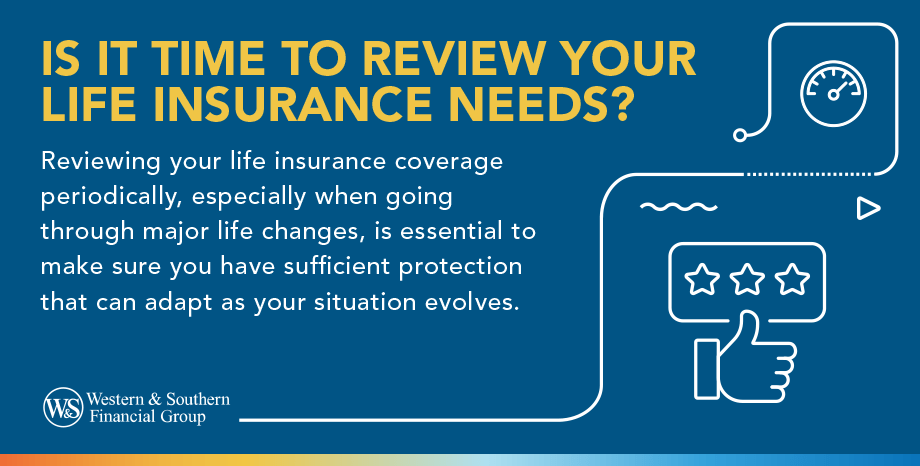 IS IT TIME TO REVIEW YOUR LIFE INSURANCE NEEDS?

Reviewing your life insurance coverage periodically, especially when going through major life changes, is essential to make sure you have sufficient protection that can adapt as your situation evolves.

W&S Western & Southern Financial Group